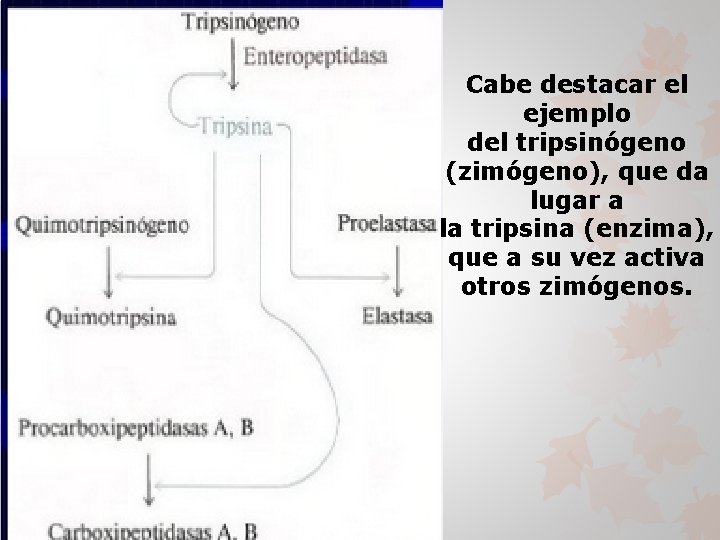 Tripsinógeno
Enteropeptidasa
Tripsina
Quimotripsinógeno
Proelastasa
Quimotripsina
Elastasa
Procarboxipeptidasas A, B
Carboxipeptidasas A, B

Cabe destacar el ejemplo del tripsinógeno (zimógeno), que da lugar a la tripsina (enzima), que a su vez activa otros zimógenos.